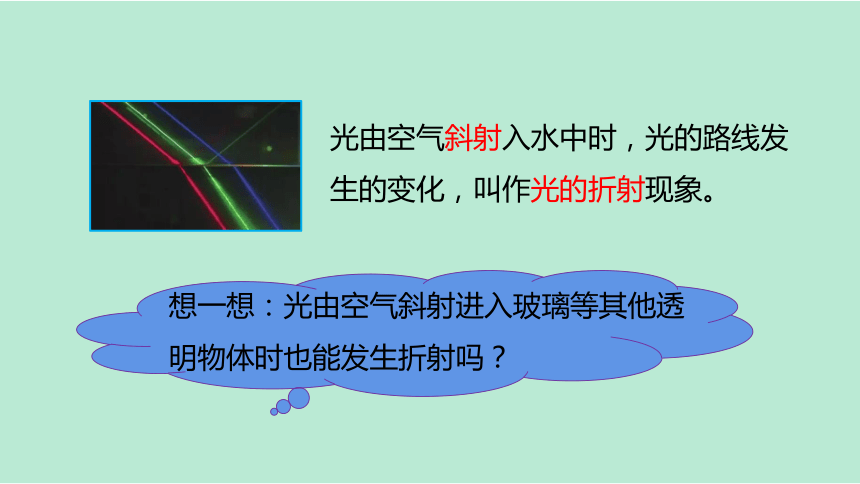 光由空气斜射入水中时，光的路线发生的变化，叫作光的折射现象。

想一想：光由空气斜射进入玻璃等其他透明物体时也能发生折射吗？